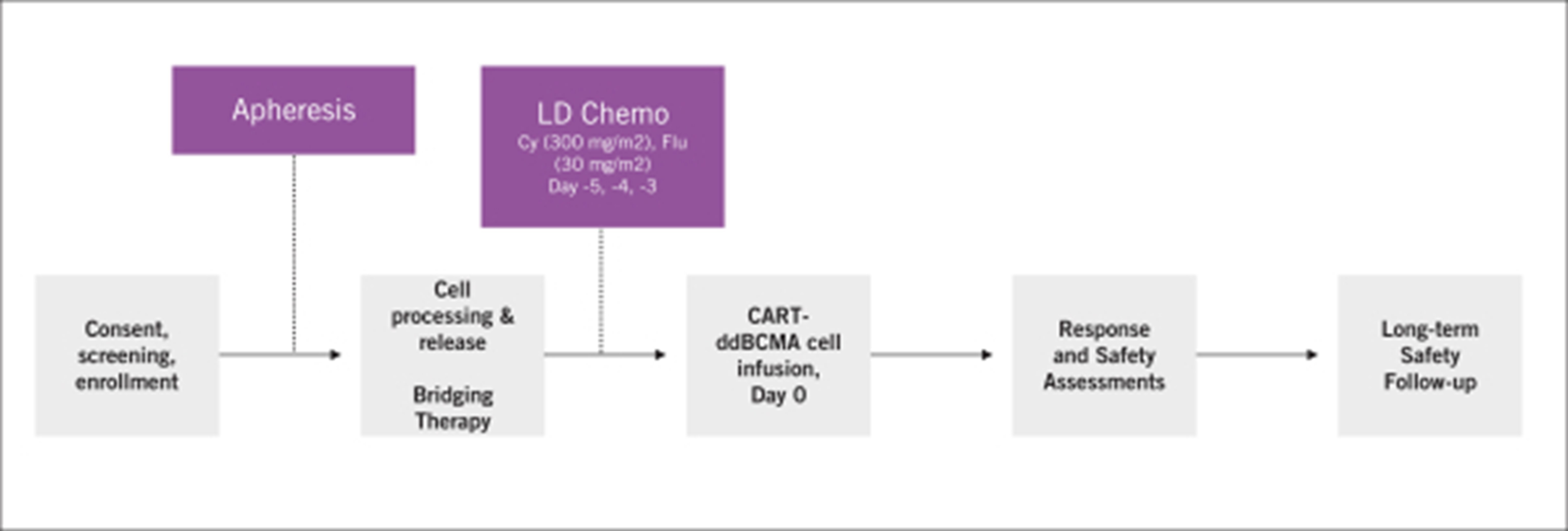 Apheresis

LD Chemo
Cy (300 mg/m2), Flu (30 mg/m2)
Day -5, -4, -3

Consent, screening, enrollment

Cell processing & release

Bridging Therapy

CART-ddBCMA cell infusion, Day 0

Response and Safety Assessments

Long-term Safety Follow-up